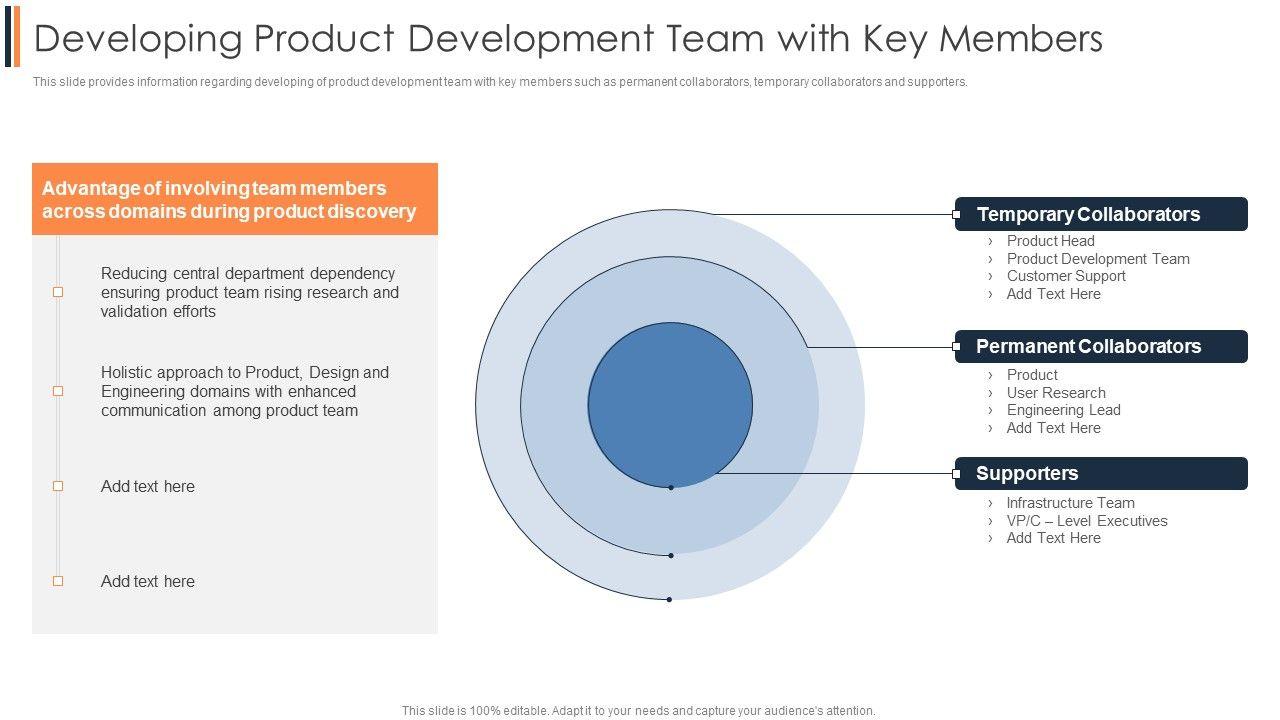 Developing Product Development Team with Key Members

This slide provides information regarding developing of product development team with key members such as permanent collaborators, temporary collaborators and supporters.

Advantage of involving team members across domains during product discovery

Reducing central department dependency ensuring product team rising research and validation efforts

Holistic approach to Product, Design and Engineering domains with enhanced communication among product team

Add text here

Add text here

Temporary Collaborators
› Product Head
› Product Development Team
› Customer Support
› Add Text Here

Permanent Collaborators
› Product
› User Research
› Engineering Lead
› Add Text Here

Supporters
› Infrastructure Team
› VP/C – Level Executives
› Add Text Here

This slide is 100% editable. Adapt it to your needs and capture your audience's attention.